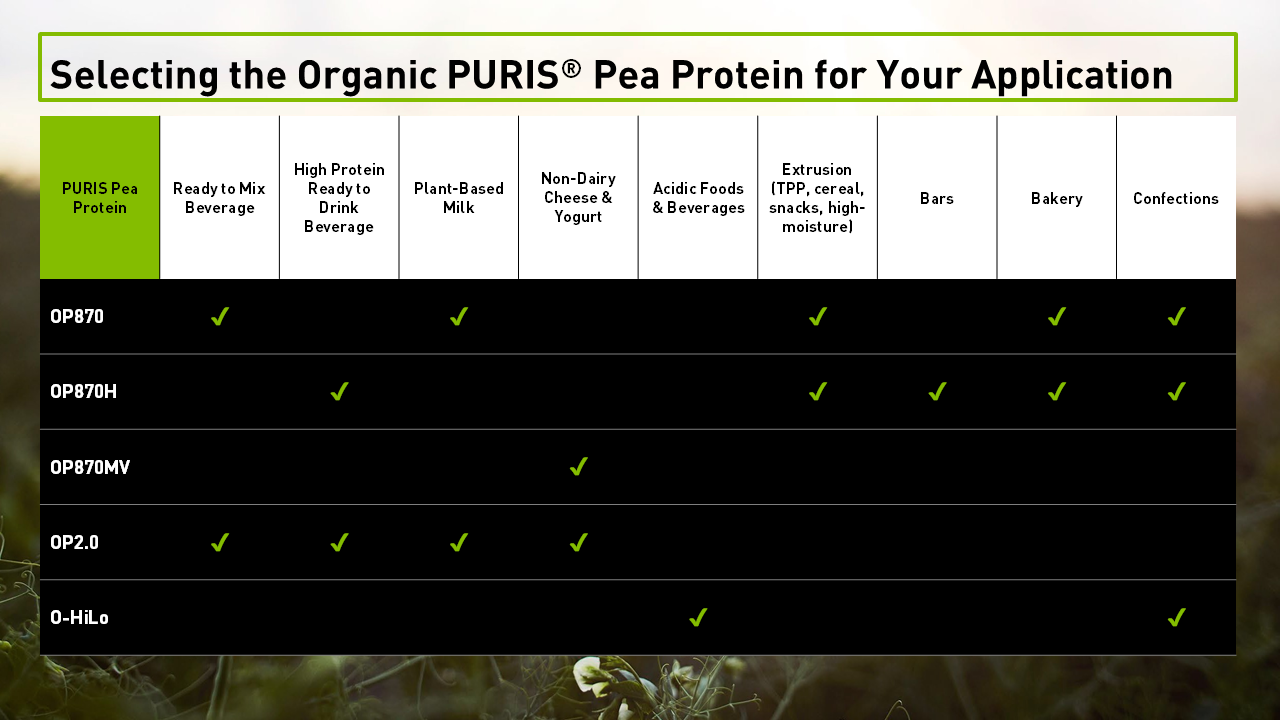 Selecting the Organic PURIS® Pea Protein for Your Application

| PURIS Pea Protein | Ready to Mix Beverage | High Protein Ready to Drink Beverage | Plant-Based Milk | Non-Dairy Cheese & Yogurt | Acidic Foods & Beverages | Extrusion (TPP, cereal, snacks, high-moisture) | Bars | Bakery | Confections |
|---|---|---|---|---|---|---|---|---|---|
| OP870 | ✓ | | ✓ | | | ✓ | | ✓ | ✓ |
| OP870H | | ✓ | | | | ✓ | ✓ | ✓ | ✓ |
| OP870MV | | | | ✓ | | | | | |
| OP2.0 | ✓ | ✓ | ✓ | ✓ | | | | | |
| O-HiLo | | | | | ✓ | | | | ✓ |